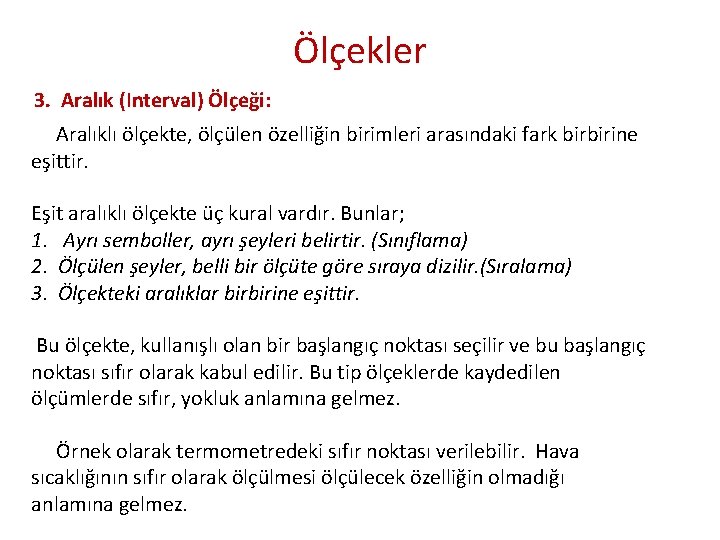 Ölçekler

3. Aralık (Interval) Ölçeği:

Aralıklı ölçekte, ölçülen özelliğin birimleri arasındaki fark birbirine eşittir.

Eşit aralıklı ölçekte üç kural vardır. Bunlar;
1. Ayrı semboller, ayrı şeyleri belirtir. (Sınıflama)
2. Ölçülen şeyler, belli bir ölçüte göre sıraya dizilir.(Sıralama)
3. Ölçekteki aralıklar birbirine eşittir.

Bu ölçekte, kullanışlı olan bir başlangıç noktası seçilir ve bu başlangıç noktası sıfır olarak kabul edilir. Bu tip ölçeklerde kaydedilen ölçümlerde sıfır, yokluk anlamına gelmez.

Örnek olarak termometredeki sıfır noktası verilebilir. Hava sıcaklığının sıfır olarak ölçülmesi ölçülecek özelliğin olmadığı anlamına gelmez.